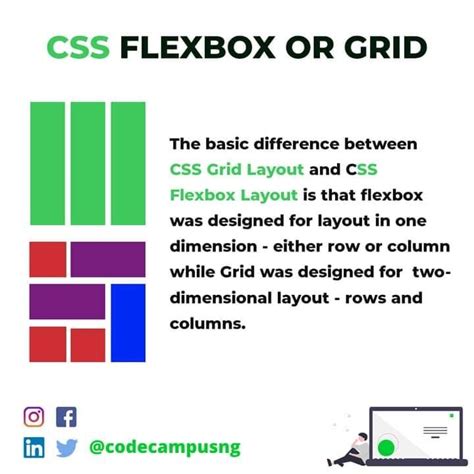 CSS FLEXBOX OR GRID

The basic difference between CSS Grid Layout and CSS Flexbox Layout is that flexbox was designed for layout in one dimension - either row or column while Grid was designed for two-dimensional layout - rows and columns.

@codecampusng